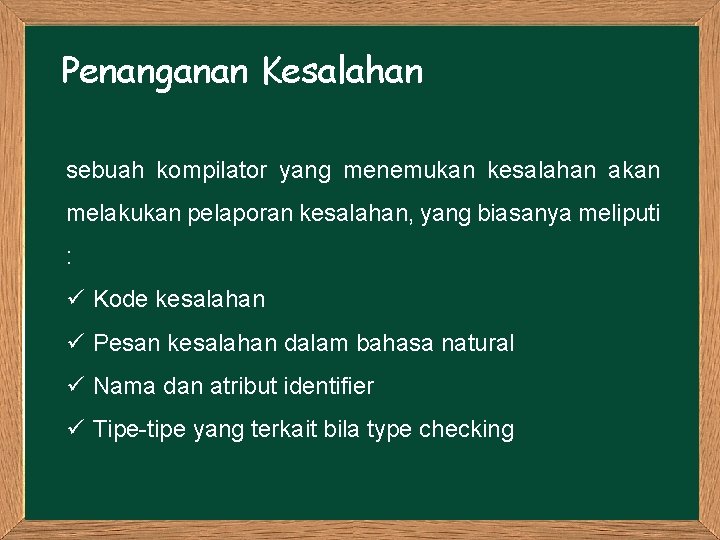 Penanganan Kesalahan

sebuah kompilator yang menemukan kesalahan akan melakukan pelaporan kesalahan, yang biasanya meliputi :

✓ Kode kesalahan
✓ Pesan kesalahan dalam bahasa natural
✓ Nama dan atribut identifier
✓ Tipe-tipe yang terkait bila type checking